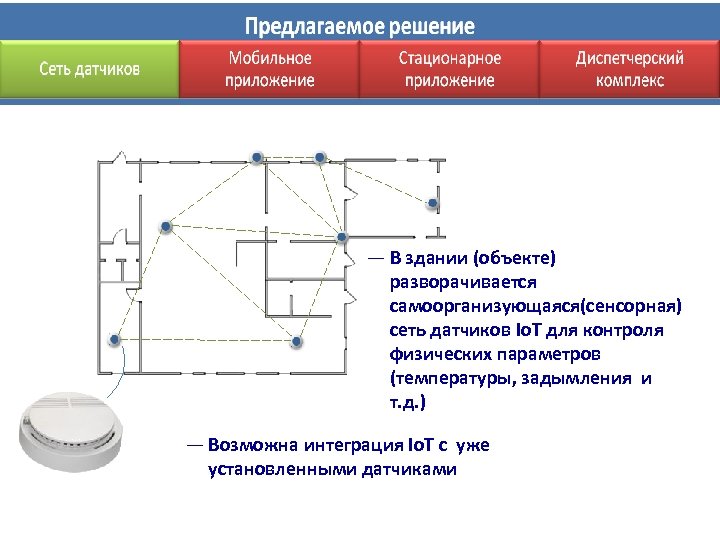 Предлагаемое решение

Сеть датчиков

Мобильное приложение

Стационарное приложение

Диспетчерский комплекс

— В здании (объекте) разворачивается самоорганизующаяся(сенсорная) сеть датчиков IoT для контроля физических параметров (температуры, задымления и т.д.)

— Возможна интеграция IoT с уже установленными датчиками